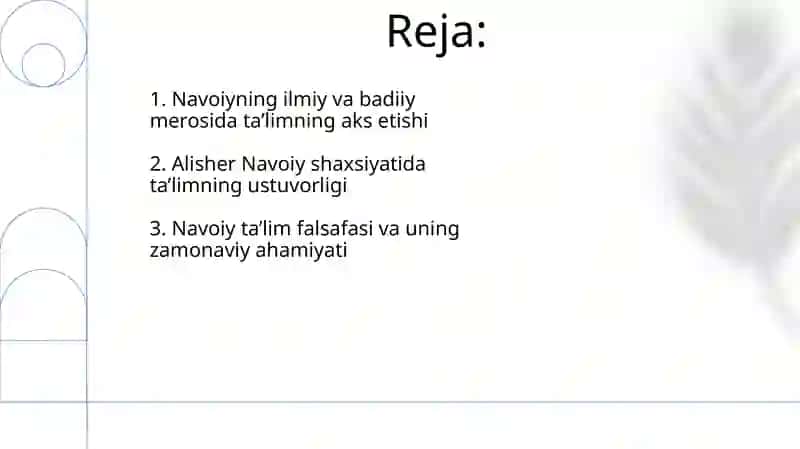 Reja:

1. Navoiyning ilmiy va badiiy merosida ta’limning aks etishi

2. Alisher Navoiy shaxsiyatida ta’limning ustuvorligi

3. Navoiy ta’lim falsafasi va uning zamonaviy ahamiyati